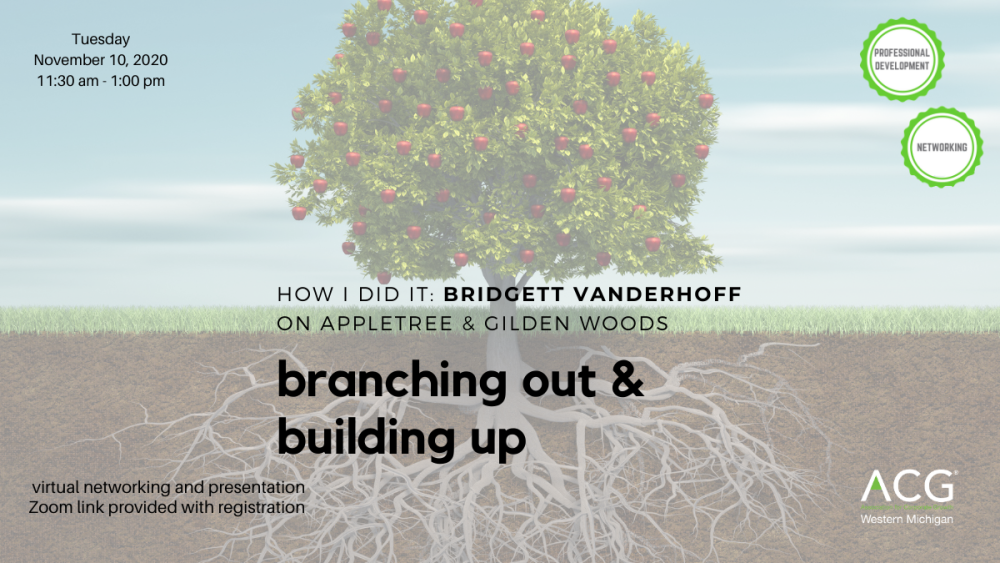 Tuesday
November 10, 2020
11:30 am - 1:00 pm

PROFESSIONAL DEVELOPMENT

NETWORKING

HOW I DID IT: BRIDGETT VANDERHOFF
ON APPLETREE & GILDEN WOODS

branching out & building up

virtual networking and presentation
Zoom link provided with registration

ACG
Western Michigan